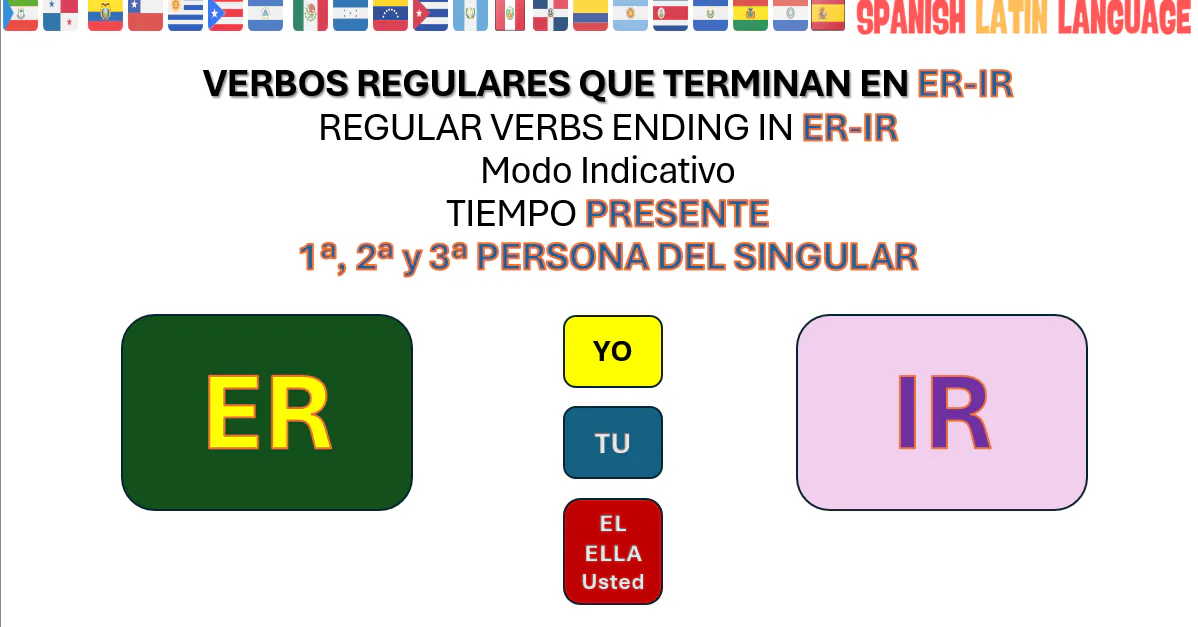 SPANISH LATIN LANGUAGE

VERBOS REGULARES QUE TERMINAN EN ER-IR
REGULAR VERBS ENDING IN ER-IR
Modo Indicativo
TIEMPO PRESENTE
1ª, 2ª y 3ª PERSONA DEL SINGULAR

ER

YO

TU

EL
ELLA
Usted

IR